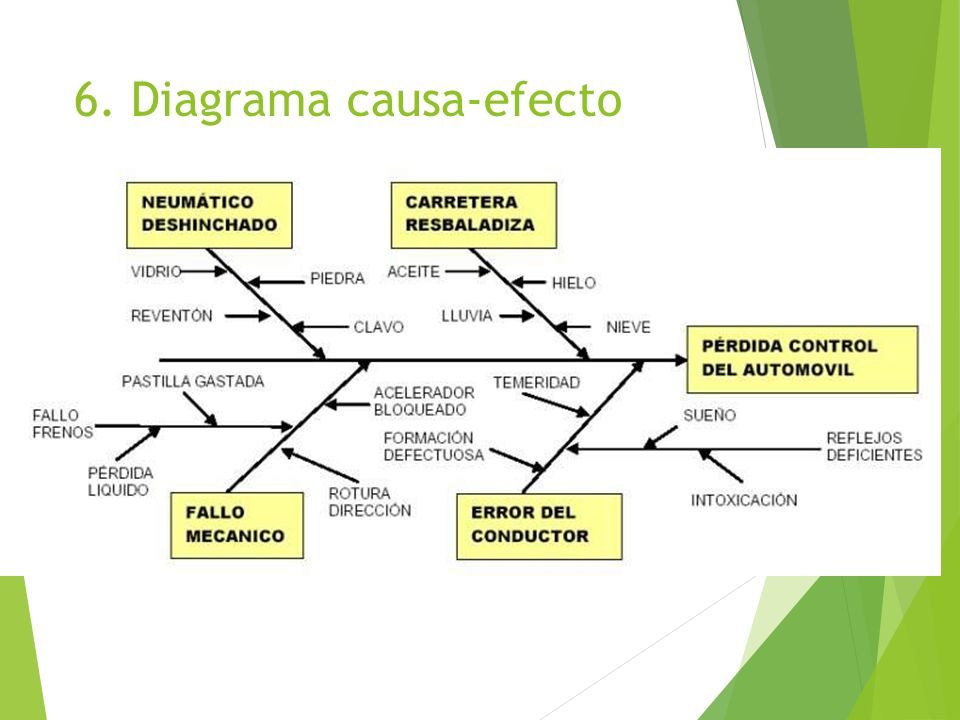 6. Diagrama causa-efecto

NEUMÁTICO DESHINCHADO

VIDRIO

PIEDRA

REVENTÓN

CLAVO

CARRETERA RESBALADIZA

ACEITE

HIELO

LLUVIA

NIEVE

PÉRDIDA CONTROL DEL AUTOMOVIL

PASTILLA GASTADA

FALLO FRENOS

PÉRDIDA LIQUIDO

ACELERADOR BLOQUEADO

ROTURA DIRECCIÓN

FALLO MECANICO

TEMERIDAD

FORMACIÓN DEFECTUOSA

SUEÑO

REFLEJOS DEFICIENTES

INTOXICACIÓN

ERROR DEL CONDUCTOR